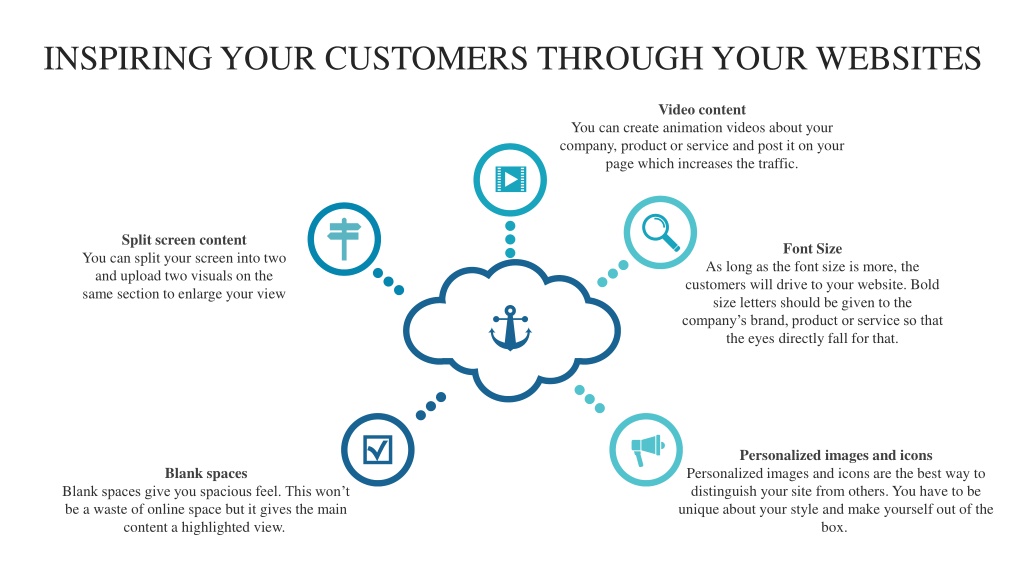 INSPIRING YOUR CUSTOMERS THROUGH YOUR WEBSITES

Video content
You can create animation videos about your company, product or service and post it on your page which increases the traffic.

Split screen content
You can split your screen into two and upload two visuals on the same section to enlarge your view

Font Size
As long as the font size is more, the customers will drive to your website. Bold size letters should be given to the company's brand, product or service so that the eyes directly fall for that.

Blank spaces
Blank spaces give you spacious feel. This won't be a waste of online space but it gives the main content a highlighted view.

Personalized images and icons
Personalized images and icons are the best way to distinguish your site from others. You have to be unique about your style and make yourself out of the box.